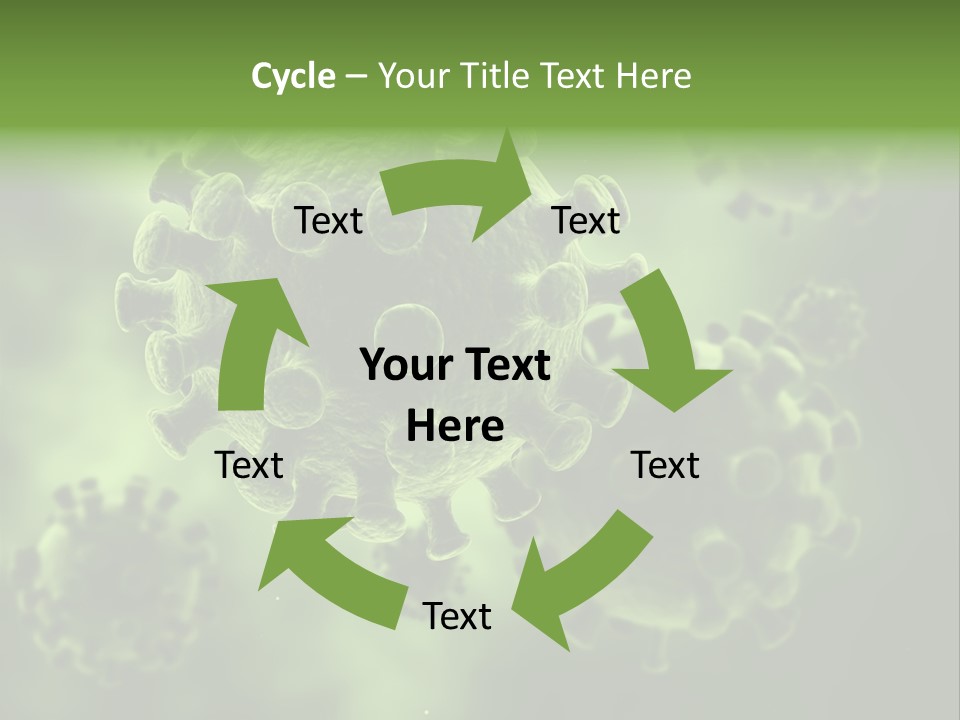 Cycle – Your Title Text Here

Text

Text

Your Text Here

Text

Text

Text